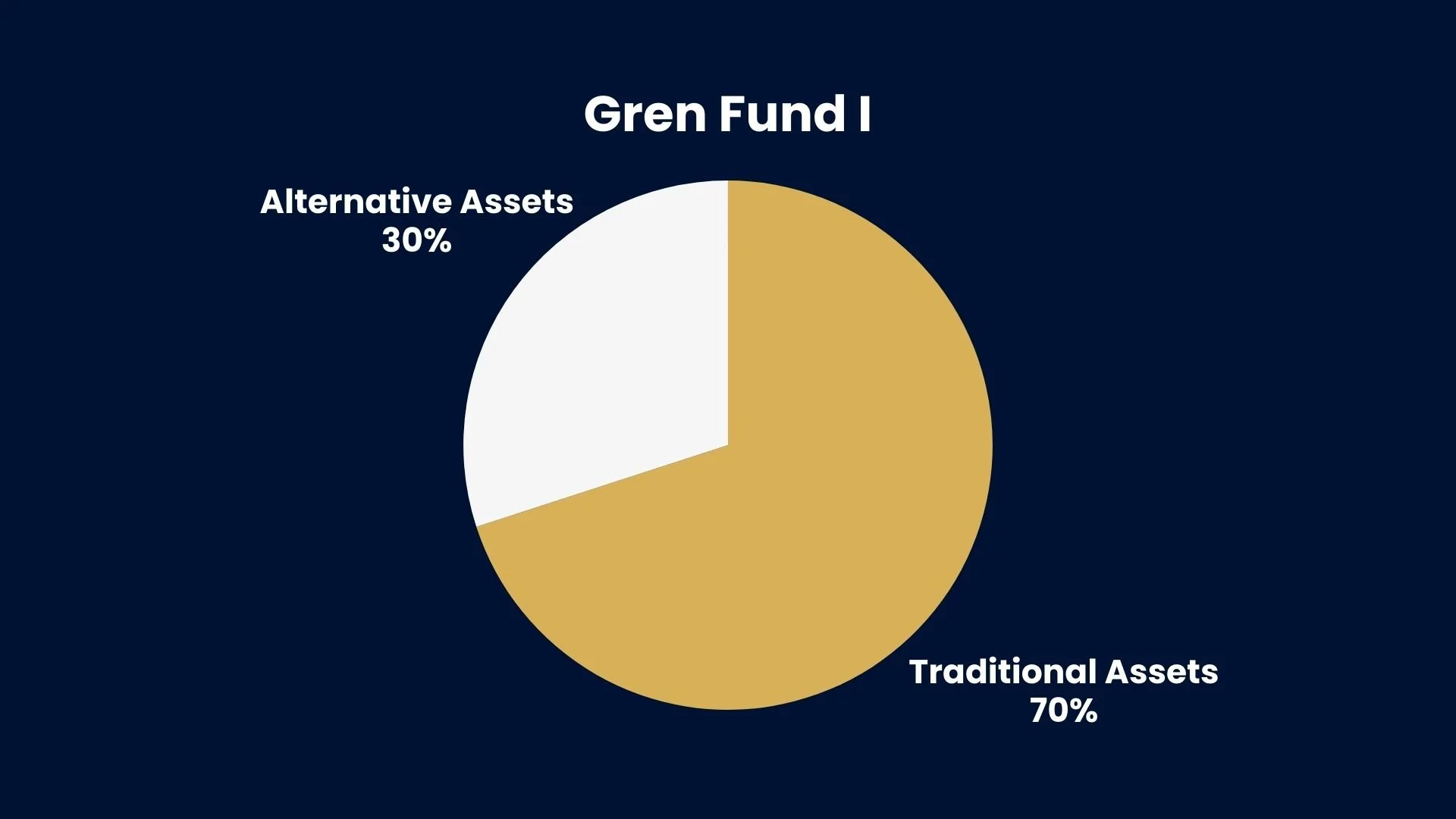 Gren Fund I

Alternative Assets
30%

Traditional Assets
70%